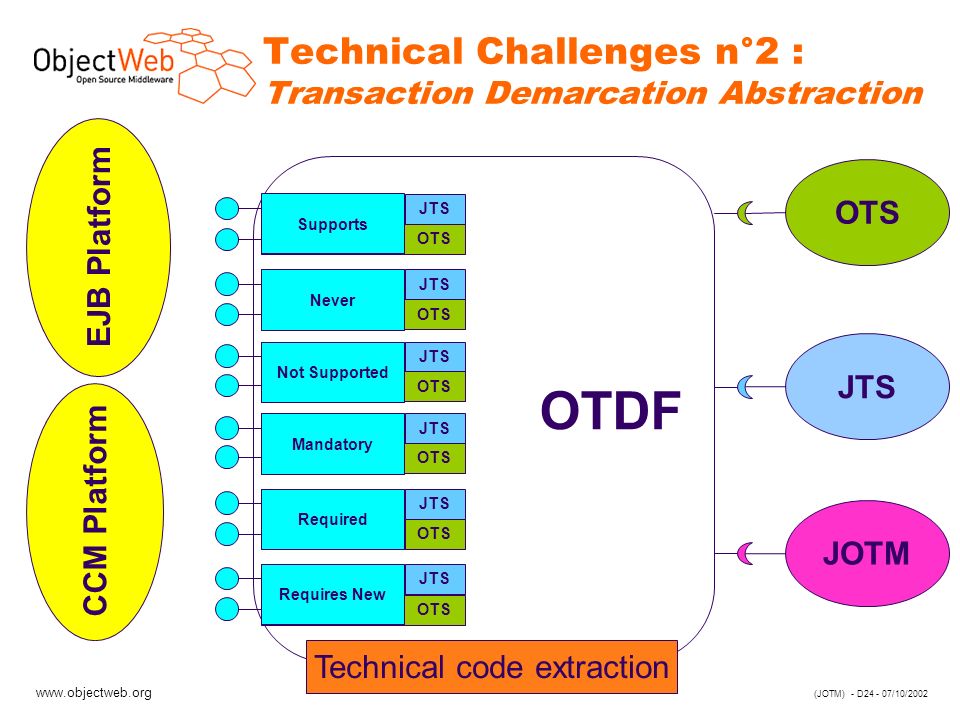 ObjectWeb
Open Source Middleware

Technical Challenges n°2 :
Transaction Demarcation Abstraction

EJB Platform

CCM Platform

Supports JTS OTS

Never JTS OTS

Not Supported JTS OTS

Mandatory JTS OTS

Required JTS OTS

Requires New JTS OTS

OTDF

OTS

JTS

JOTM

Technical code extraction

www.objectweb.org

(JOTM) - D24 - 07/10/2002